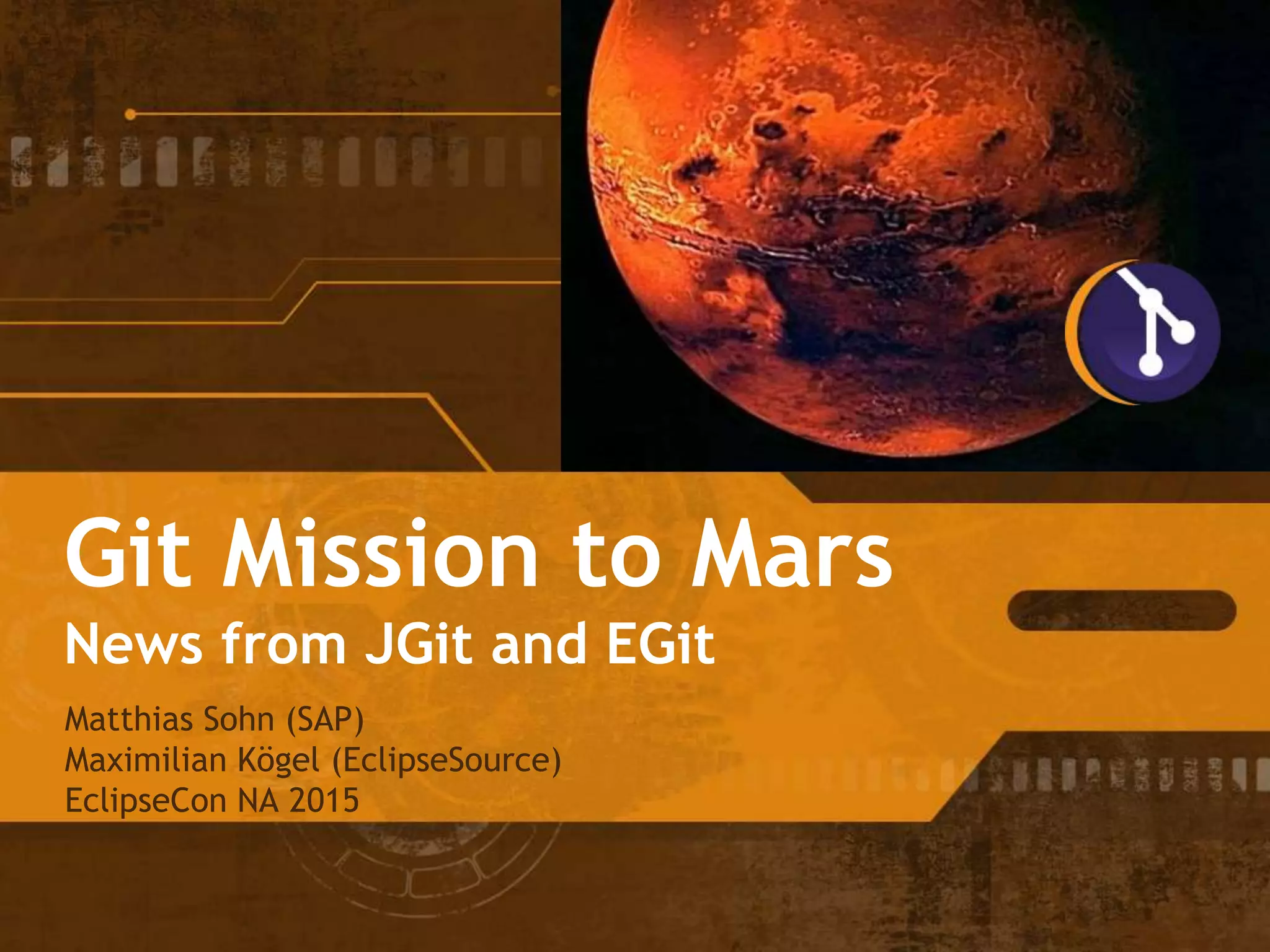 Git Mission to Mars

News from JGit and EGit

Matthias Sohn (SAP)
Maximilian Kögel (EclipseSource)
EclipseCon NA 2015